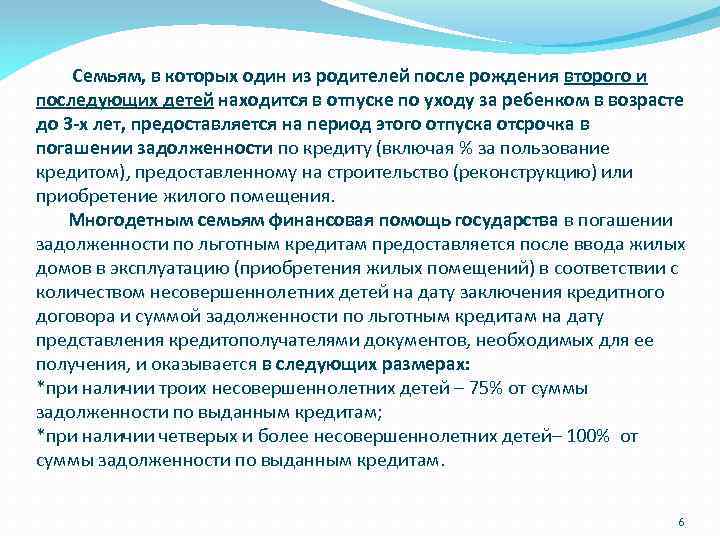 Семьям, в которых один из родителей после рождения второго и последующих детей находится в отпуске по уходу за ребенком в возрасте до 3-х лет, предоставляется на период этого отпуска отсрочка в погашении задолженности по кредиту (включая % за пользование кредитом), предоставленному на строительство (реконструкцию) или приобретение жилого помещения.

Многодетным семьям финансовая помощь государства в погашении задолженности по льготным кредитам предоставляется после ввода жилых домов в эксплуатацию (приобретения жилых помещений) в соответствии с количеством несовершеннолетних детей на дату заключения кредитного договора и суммой задолженности по льготным кредитам на дату представления кредитополучателями документов, необходимых для ее получения, и оказывается в следующих размерах:
*при наличии троих несовершеннолетних детей – 75% от суммы задолженности по выданным кредитам;
*при наличии четверых и более несовершеннолетних детей– 100% от суммы задолженности по выданным кредитам.

6